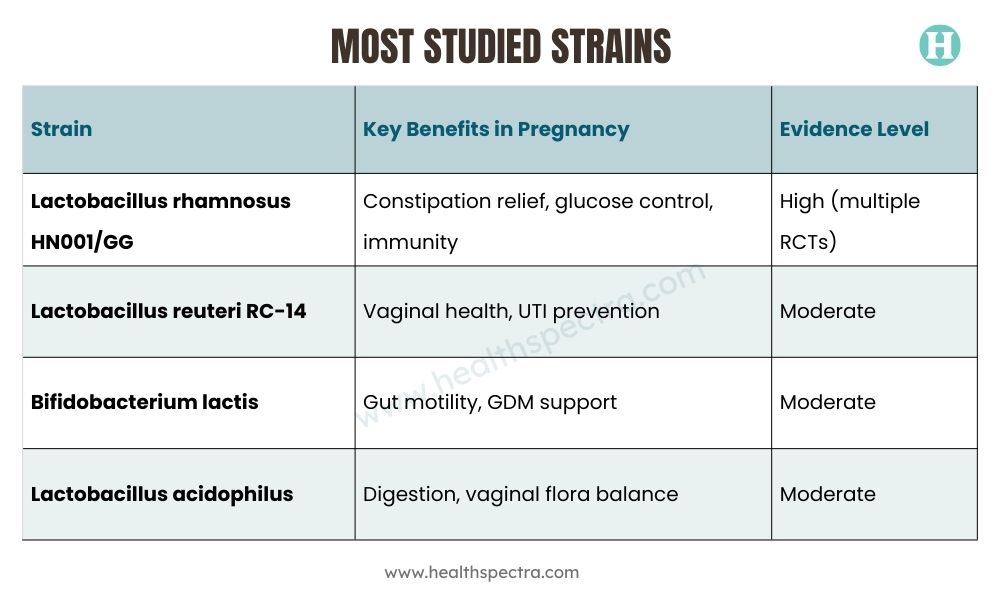 MOST STUDIED STRAINS

H

| Strain | Key Benefits in Pregnancy | Evidence Level |
|---|---|---|
| Lactobacillus rhamnosus HN001/GG | Constipation relief, glucose control, immunity | High (multiple RCTs) |
| Lactobacillus reuteri RC-14 | Vaginal health, UTI prevention | Moderate |
| Bifidobacterium lactis | Gut motility, GDM support | Moderate |
| Lactobacillus acidophilus | Digestion, vaginal flora balance | Moderate |

www.healthspectra.com

www.healthspectra.com